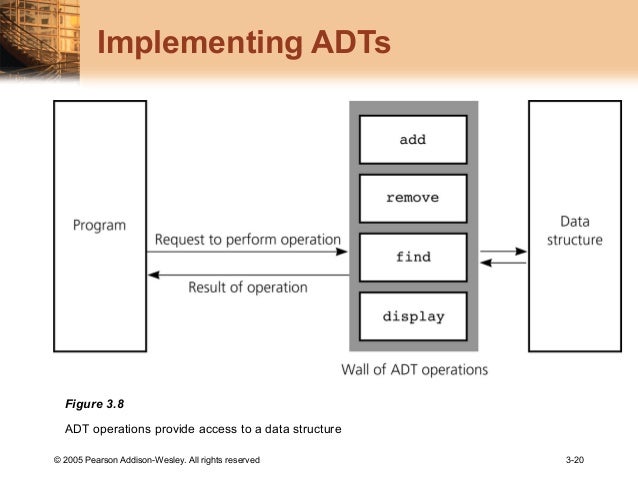 Implementing ADTs

Program

Request to perform operation

Result of operation

add

remove

find

display

Wall of ADT operations

Data structure

Figure 3.8

ADT operations provide access to a data structure

© 2005 Pearson Addison-Wesley. All rights reserved

3-20